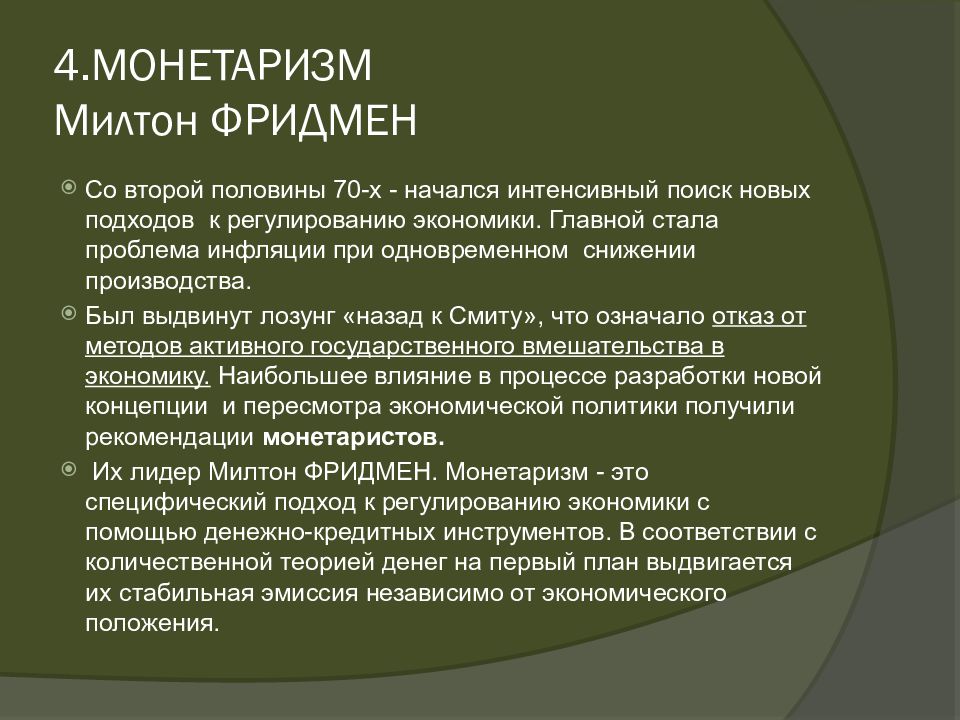 4.МОНЕТАРИЗМ
Милтон ФРИДМЕН

Со второй половины 70-х - начался интенсивный поиск новых подходов к регулированию экономики. Главной стала проблема инфляции при одновременном снижении производства.

Был выдвинут лозунг «назад к Смиту», что означало отказ от методов активного государственного вмешательства в экономику. Наибольшее влияние в процессе разработки новой концепции и пересмотра экономической политики получили рекомендации монетаристов.

Их лидер Милтон ФРИДМЕН. Монетаризм - это специфический подход к регулированию экономики с помощью денежно-кредитных инструментов. В соответствии с количественной теорией денег на первый план выдвигается их стабильная эмиссия независимо от экономического положения.